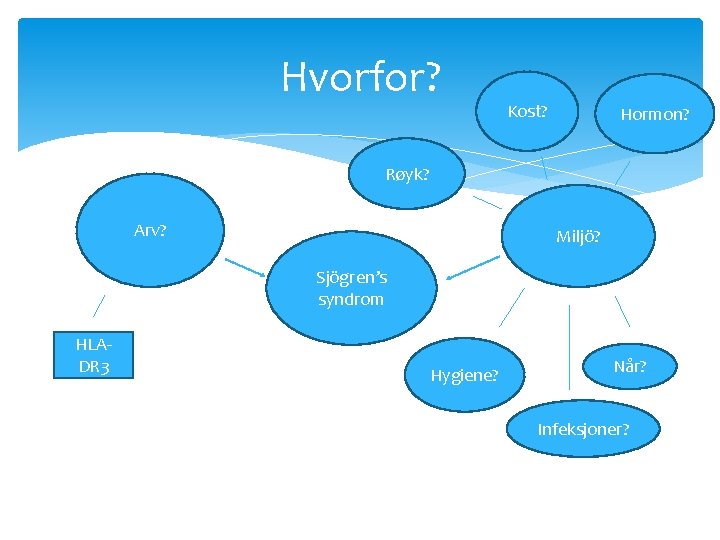 Hvorfor?

Kost?

Hormon?

Røyk?

Arv?

Miljö?

Sjögren's syndrom

HLA-DR3

Hygiene?

Når?

Infeksjoner?